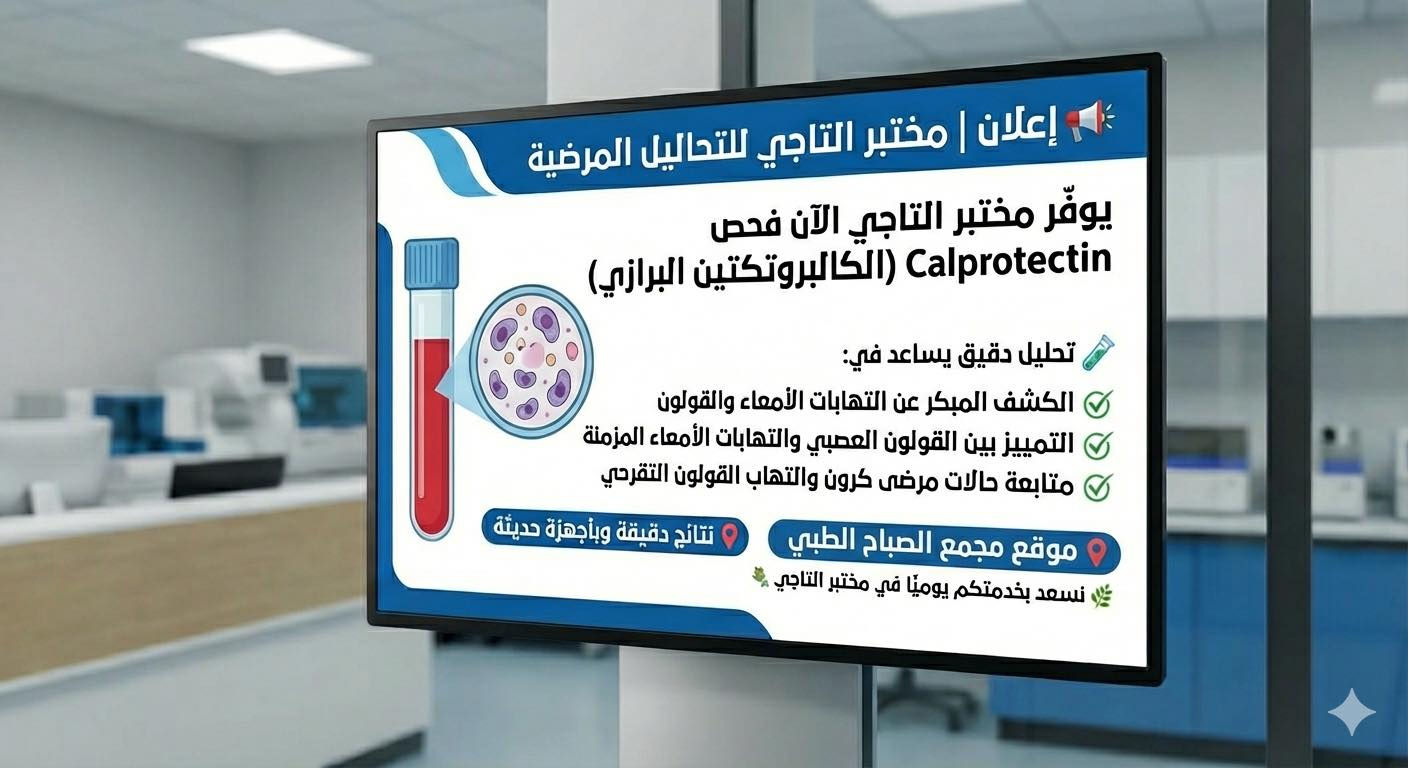 إعلان | مختبر التاجي للتحاليل المرضية

يوفّر مختبر التاجي الآن فحص Calprotectin (الكالبروتكتين البرازي)

تحليل دقيق يساعد في:

الكشف المبكر عن التهابات الأمعاء والقولون

التمييز بين القولون العصبي والتهابات الأمعاء المزمنة

متابعة حالات مرضى كرون والتهاب القولون التقرحي

موقع مجمع الصباح الطبي

نتائج دقيقة وبأجهزة حديثة

نسعد بخدمتكم يوميًا في مختبر التاجي